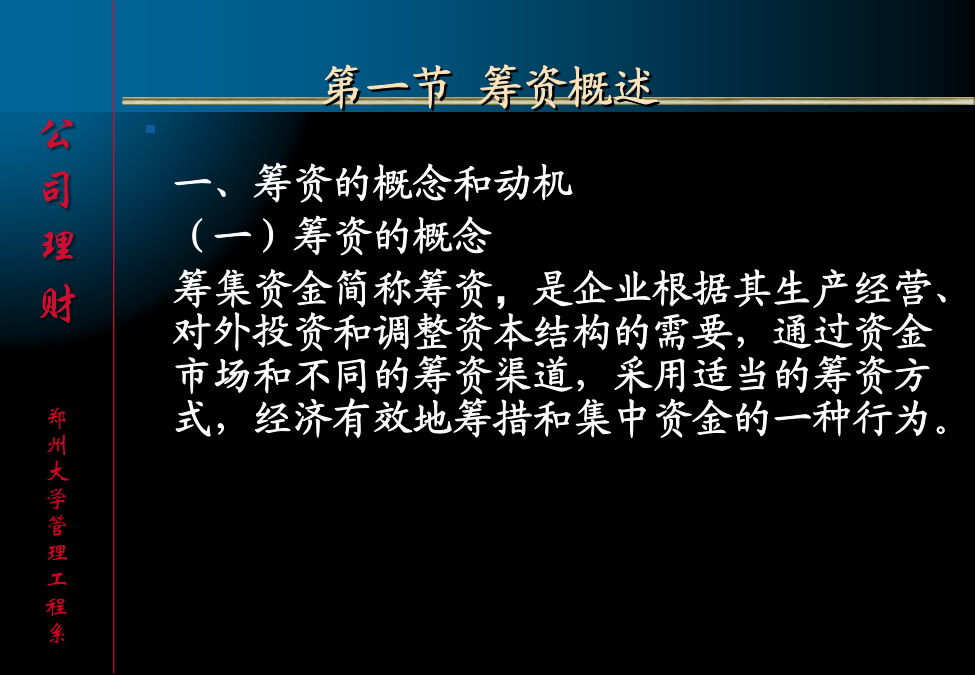 第一节 筹资概述

公司理财

一、筹资的概念和动机

（一）筹资的概念

筹集资金简称筹资，是企业根据其生产经营、对外投资和调整资本结构的需要，通过资金市场和不同的筹资渠道，采用适当的筹资方式，经济有效地筹措和集中资金的一种行为。

郑州大学管理工程系